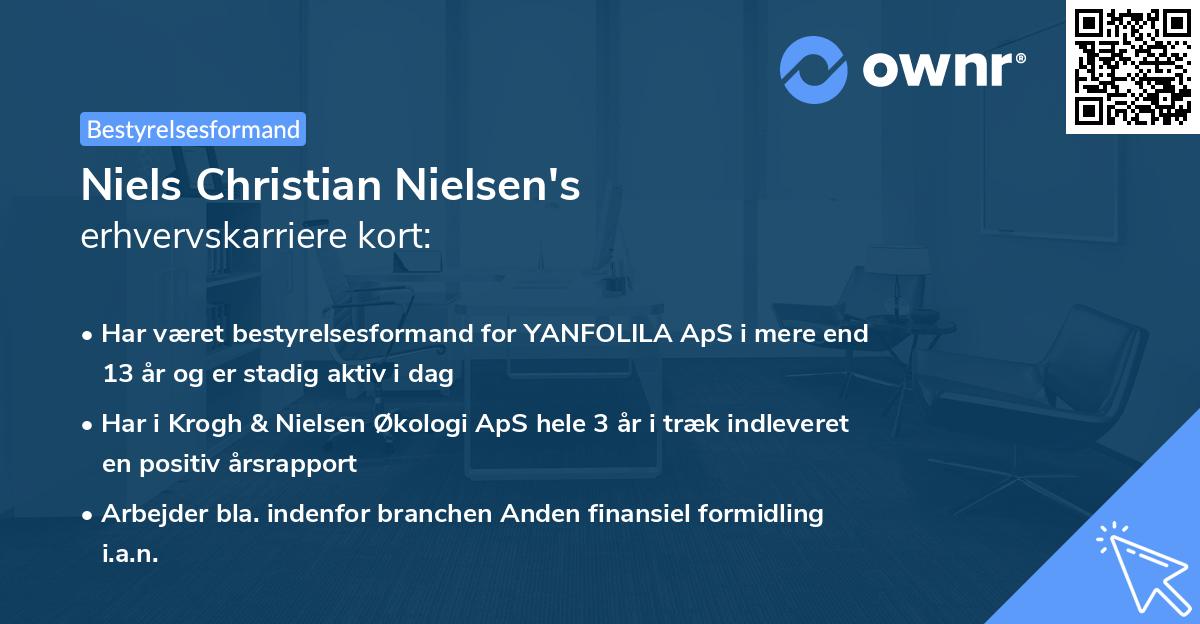 ownr®

Bestyrelsesformand

Niels Christian Nielsen's
erhvervskarriere kort:

• Har været bestyrelsesformand for YANFOLILA ApS i mere end 13 år og er stadig aktiv i dag

• Har i Krogh & Nielsen Økologi ApS hele 3 år i træk indleveret en positiv årsrapport

• Arbejder bla. indenfor branchen Anden finansiel formidling i.a.n.